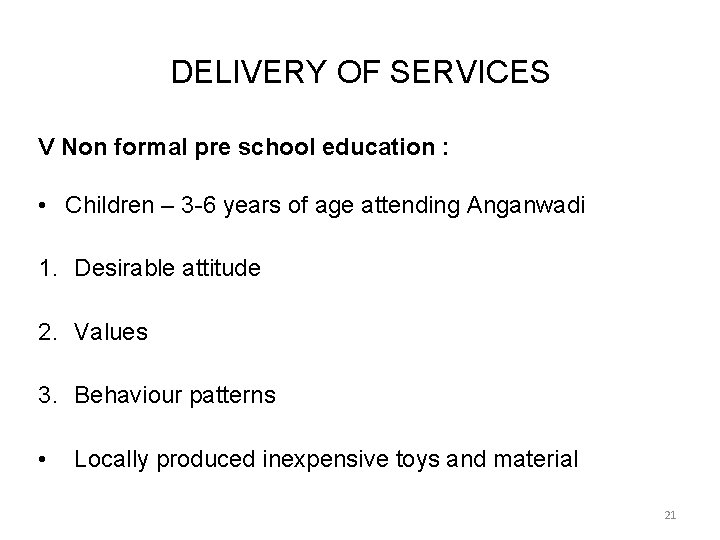 DELIVERY OF SERVICES

V Non formal pre school education :

• Children – 3-6 years of age attending Anganwadi

1. Desirable attitude

2. Values

3. Behaviour patterns

• Locally produced inexpensive toys and material

21